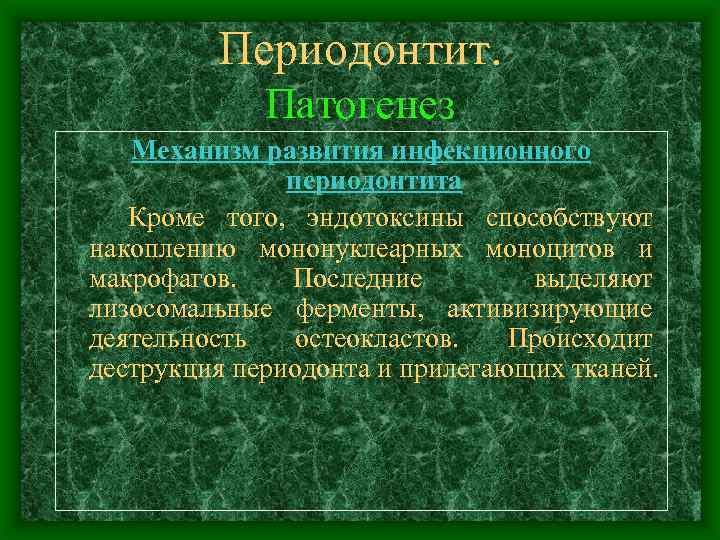 Периодонтит.
Патогенез

Механизм развития инфекционного периодонтита

Кроме того, эндотоксины способствуют накоплению мононуклеарных моноцитов и макрофагов. Последние выделяют лизосомальные ферменты, активизирующие деятельность остеокластов. Происходит деструкция периодонта и прилегающих тканей.